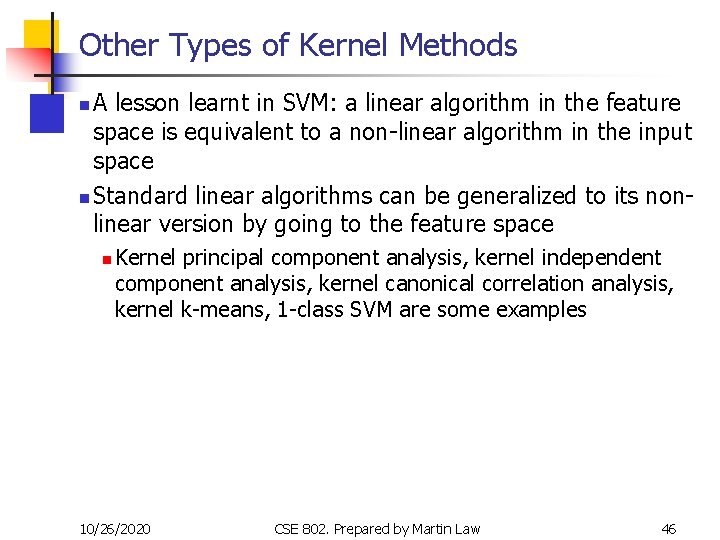 Other Types of Kernel Methods

A lesson learnt in SVM: a linear algorithm in the feature space is equivalent to a non-linear algorithm in the input space

Standard linear algorithms can be generalized to its non-linear version by going to the feature space

Kernel principal component analysis, kernel independent component analysis, kernel canonical correlation analysis, kernel k-means, 1-class SVM are some examples

10/26/2020 CSE 802. Prepared by Martin Law 46